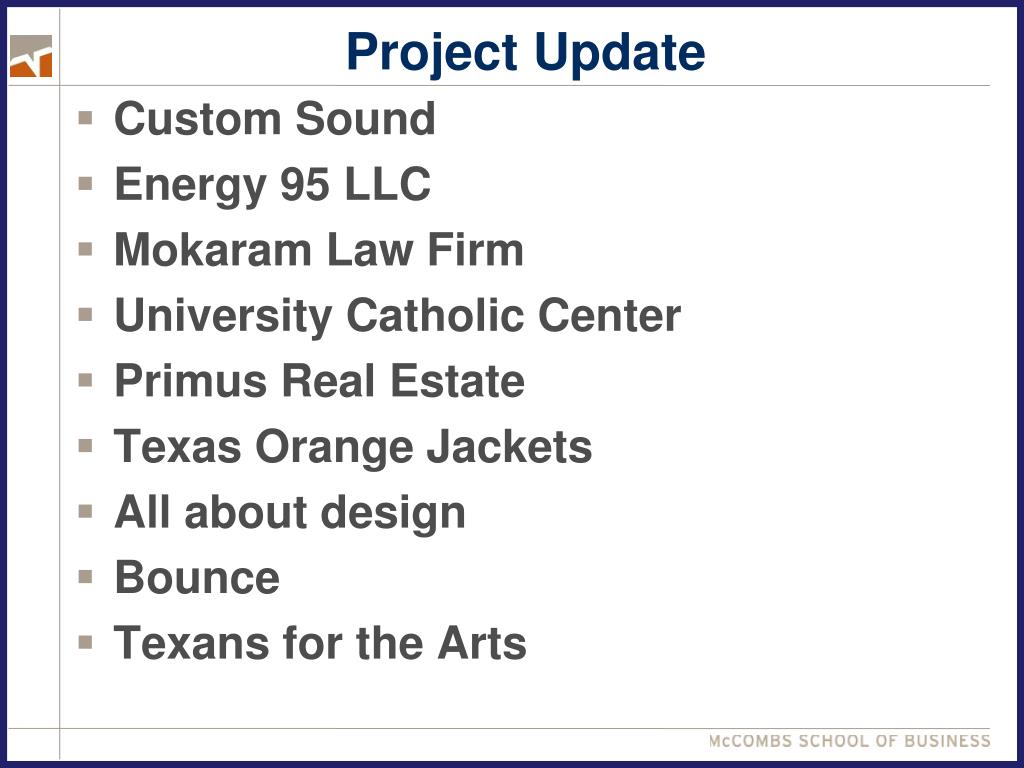 Project Update

- Custom Sound
- Energy 95 LLC
- Mokaram Law Firm
- University Catholic Center
- Primus Real Estate
- Texas Orange Jackets
- All about design
- Bounce
- Texans for the Arts

McCOMBS SCHOOL OF BUSINESS